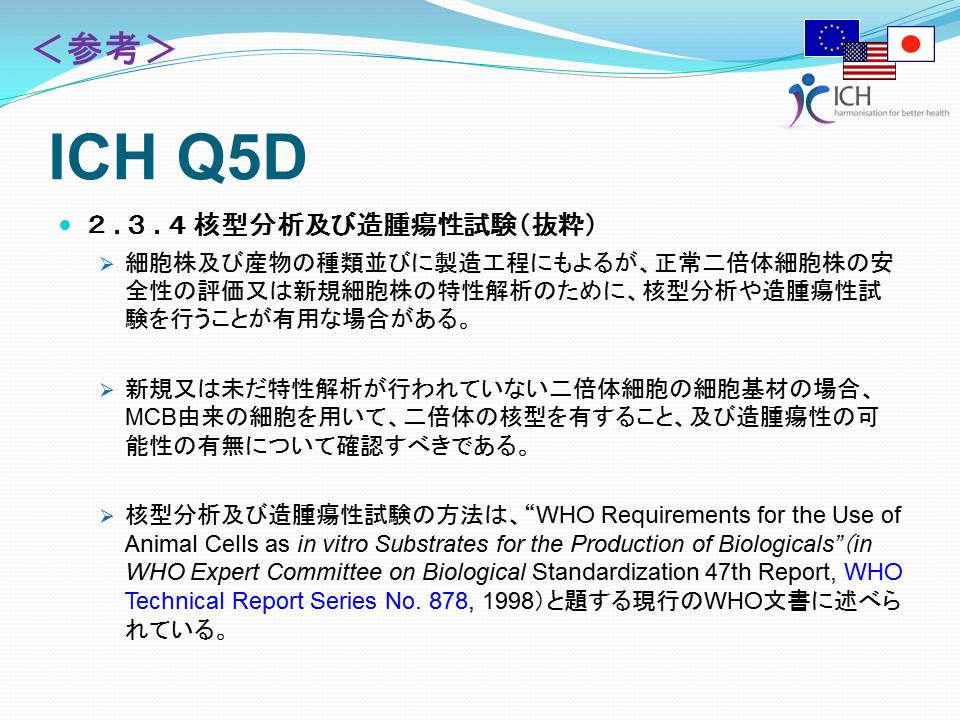 ＜参考＞

ICH
harmonisation for better health

ICH Q5D

２．３．４ 核型分析及び造腫瘍性試験（抜粋）

細胞株及び産物の種類並びに製造工程にもよるが、正常二倍体細胞株の安全性の評価又は新規細胞株の特性解析のために、核型分析や造腫瘍性試験を行うことが有用な場合がある。

新規又は未だ特性解析が行われていない二倍体細胞の細胞基材の場合、MCB由来の細胞を用いて、二倍体の核型を有すること、及び造腫瘍性の可能性の有無について確認すべきである。

核型分析及び造腫瘍性試験の方法は、“WHO Requirements for the Use of Animal Cells as in vitro Substrates for the Production of Biologicals”（in WHO Expert Committee on Biological Standardization 47th Report, WHO Technical Report Series No. 878, 1998）と題する現行のWHO文書に述べられている。